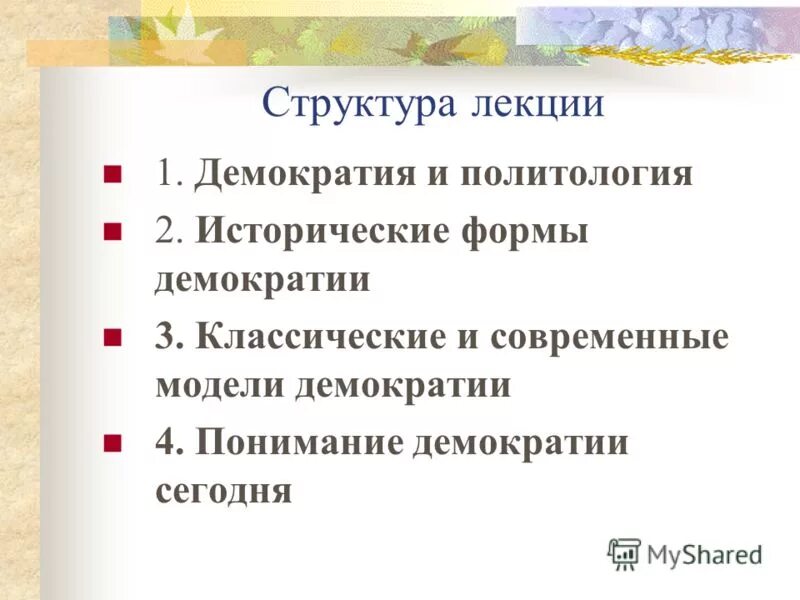 Структура лекции

1. Демократия и политология

2. Исторические формы демократии

3. Классические и современные модели демократии

4. Понимание демократии сегодня

MyShared